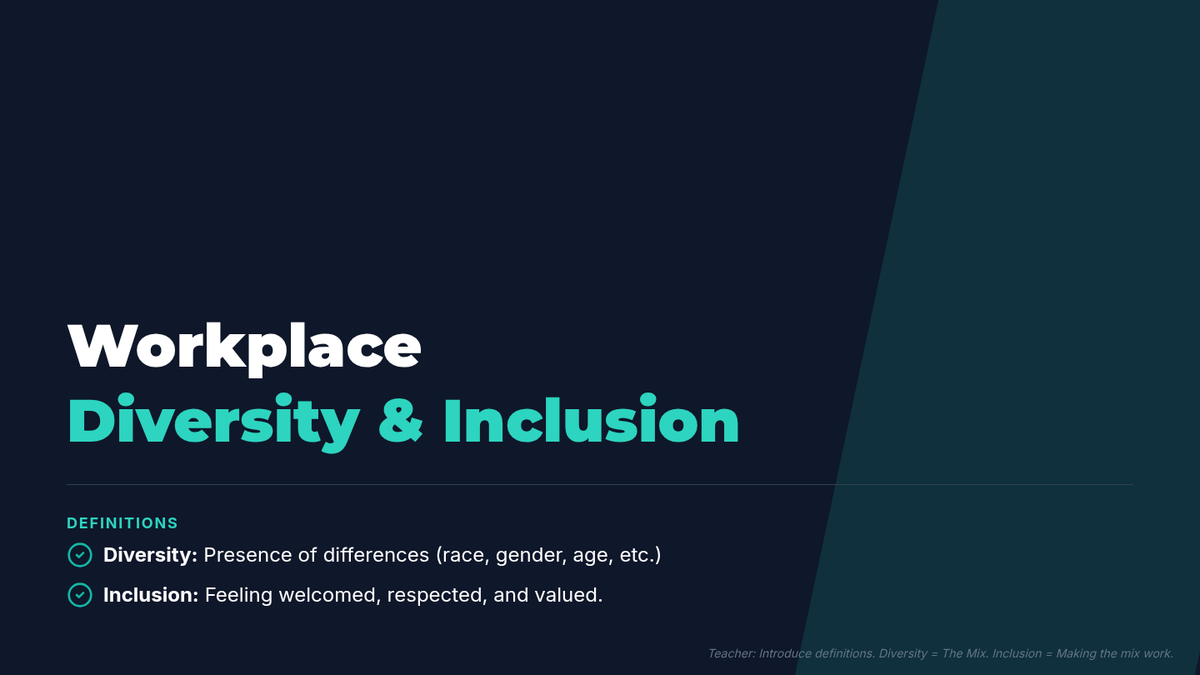 Workplace
Diversity & Inclusion

DEFINITIONS

Diversity: Presence of differences (race, gender, age, etc.)

Inclusion: Feeling welcomed, respected, and valued.

Teacher: Introduce definitions. Diversity = The Mix. Inclusion = Making the mix work.